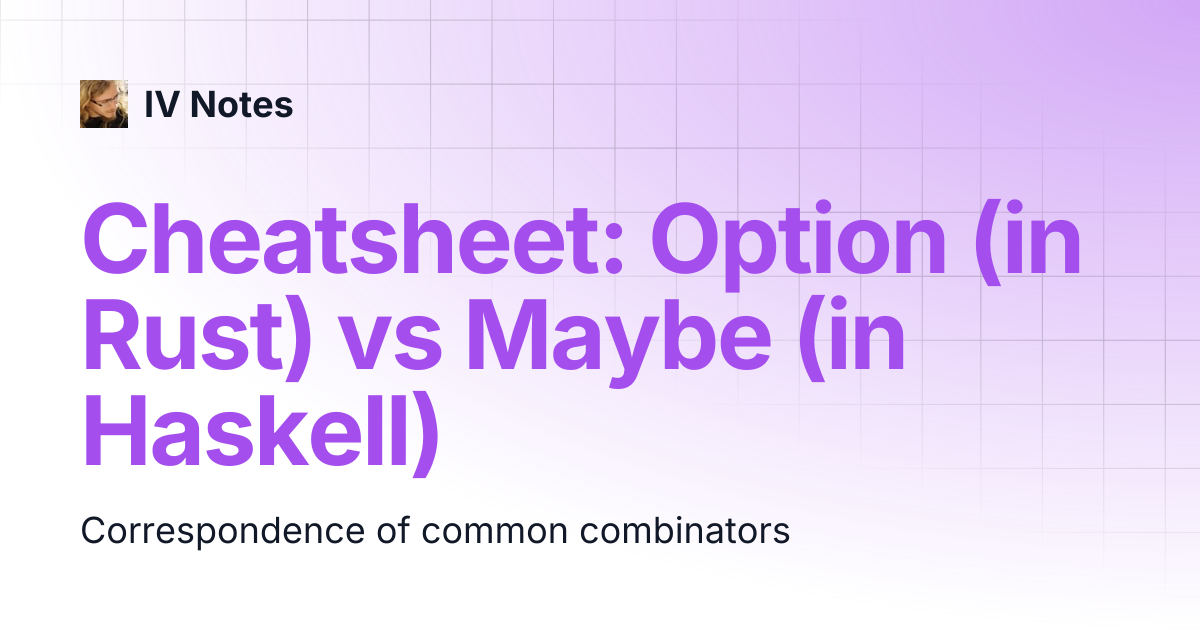 IV Notes

Cheatsheet: Option (in Rust) vs Maybe (in Haskell)

Correspondence of common combinators